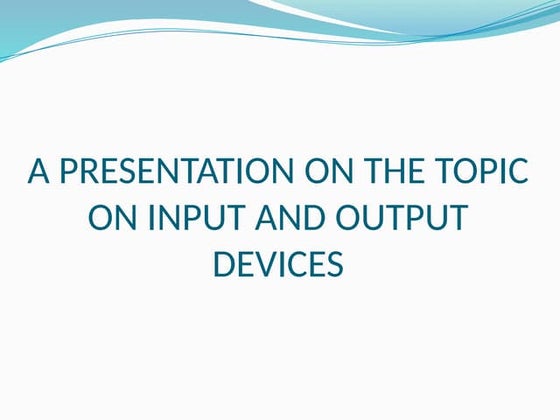 A PRESENTATION ON THE TOPIC ON INPUT AND OUTPUT DEVICES